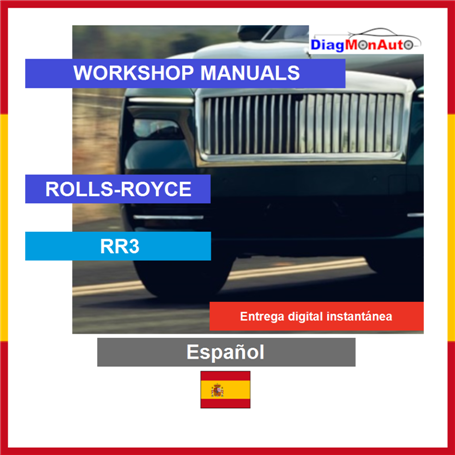 DiagMonAuto

WORKSHOP MANUALS

ROLLS-ROYCE

RR3

Entrega digital instantánea

Español